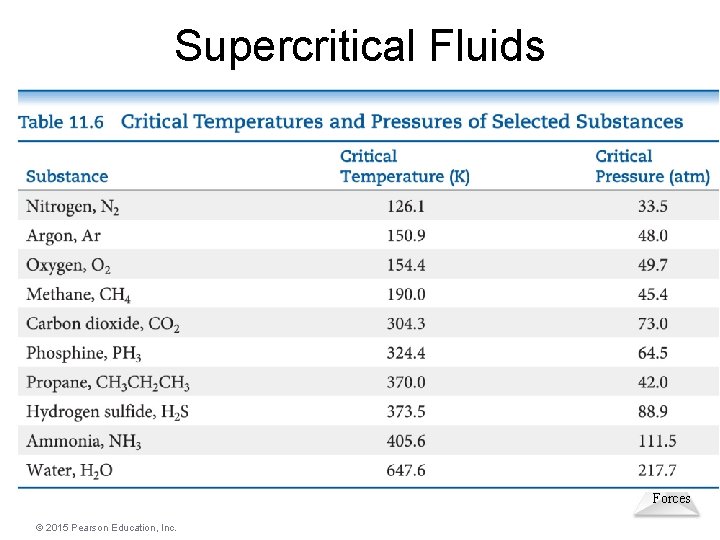 Supercritical Fluids

Table 11.6 Critical Temperatures and Pressures of Selected Substances

| Substance | Critical Temperature (K) | Critical Pressure (atm) |
|---|---|---|
| Nitrogen, $N_2$ | 126.1 | 33.5 |
| Argon, Ar | 150.9 | 48.0 |
| Oxygen, $O_2$ | 154.4 | 49.7 |
| Methane, $CH_4$ | 190.0 | 45.4 |
| Carbon dioxide, $CO_2$ | 304.3 | 73.0 |
| Phosphine, $PH_3$ | 324.4 | 64.5 |
| Propane, $CH_3CH_2CH_3$ | 370.0 | 42.0 |
| Hydrogen sulfide, $H_2S$ | 373.5 | 88.9 |
| Ammonia, $NH_3$ | 405.6 | 111.5 |
| Water, $H_2O$ | 647.6 | 217.7 |

Forces

© 2015 Pearson Education, Inc.